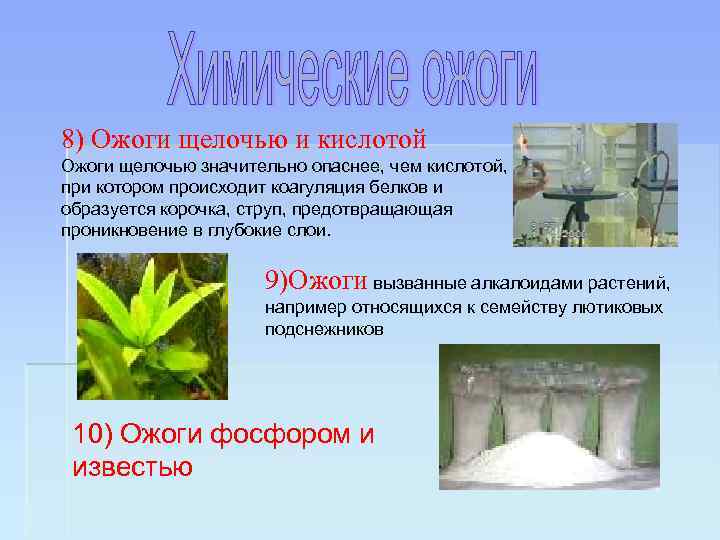 Химические ожоги

8) Ожоги щелочью и кислотой
Ожоги щелочью значительно опаснее, чем кислотой, при котором происходит коагуляция белков и образуется корочка, струп, предотвращающая проникновение в глубокие слои.

9)Ожоги вызванные алкалоидами растений, например относящихся к семейству лютиковых подснежников

10) Ожоги фосфором и известью